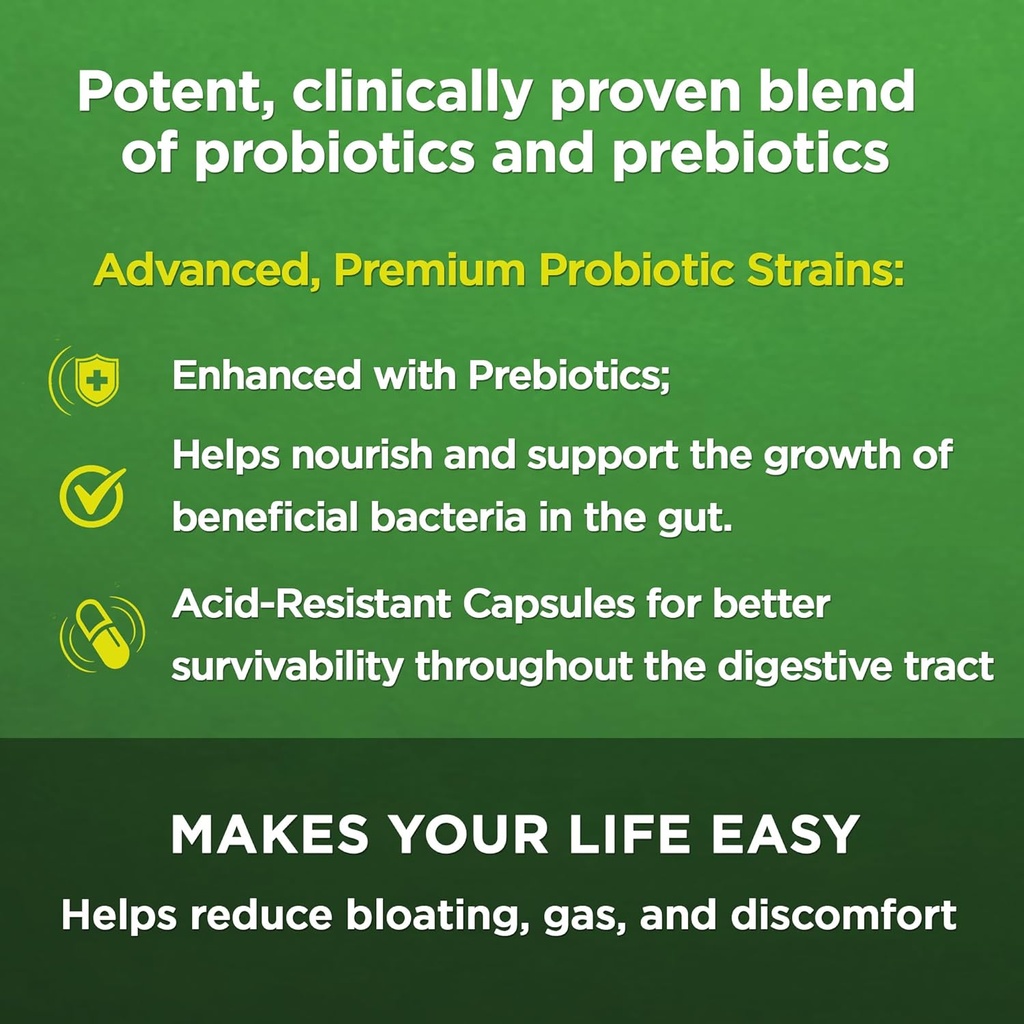 Potent, clinically proven blend of probiotics and prebiotics

Advanced, Premium Probiotic Strains:

Enhanced with Prebiotics;

Helps nourish and support the growth of beneficial bacteria in the gut.

Acid-Resistant Capsules for better survivability throughout the digestive tract

MAKES YOUR LIFE EASY

Helps reduce bloating, gas, and discomfort